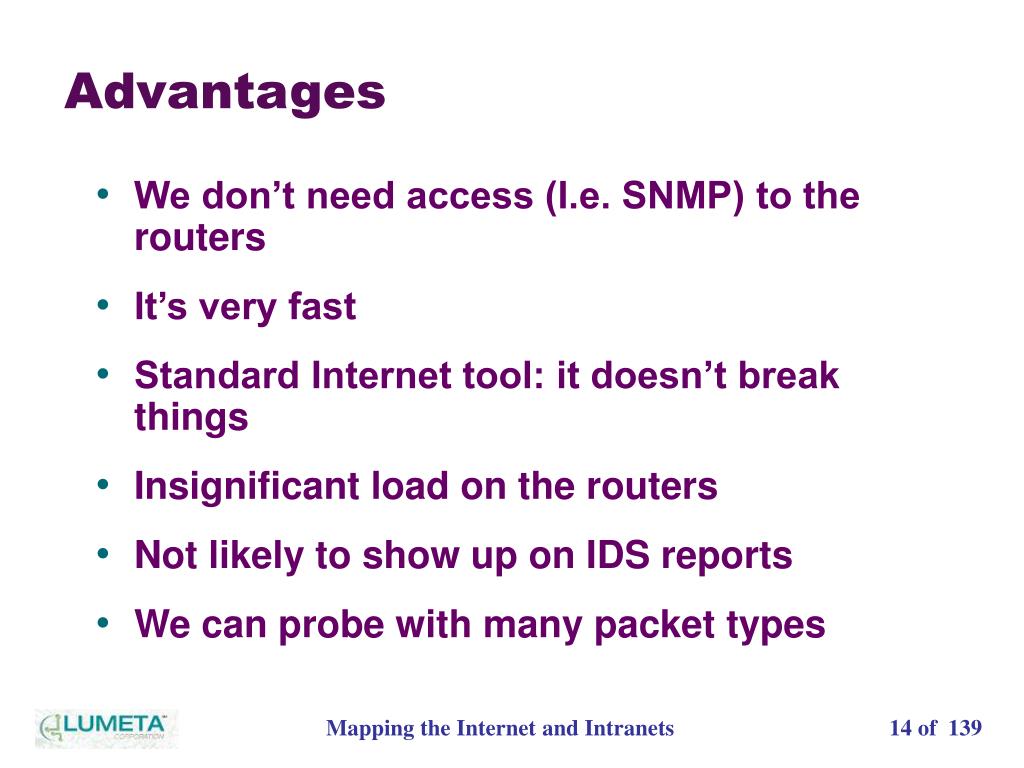 Advantages

• We don’t need access (I.e. SNMP) to the routers

• It’s very fast

• Standard Internet tool: it doesn’t break things

• Insignificant load on the routers

• Not likely to show up on IDS reports

• We can probe with many packet types

LUMETA CORPORATION

Mapping the Internet and Intranets

14 of 139